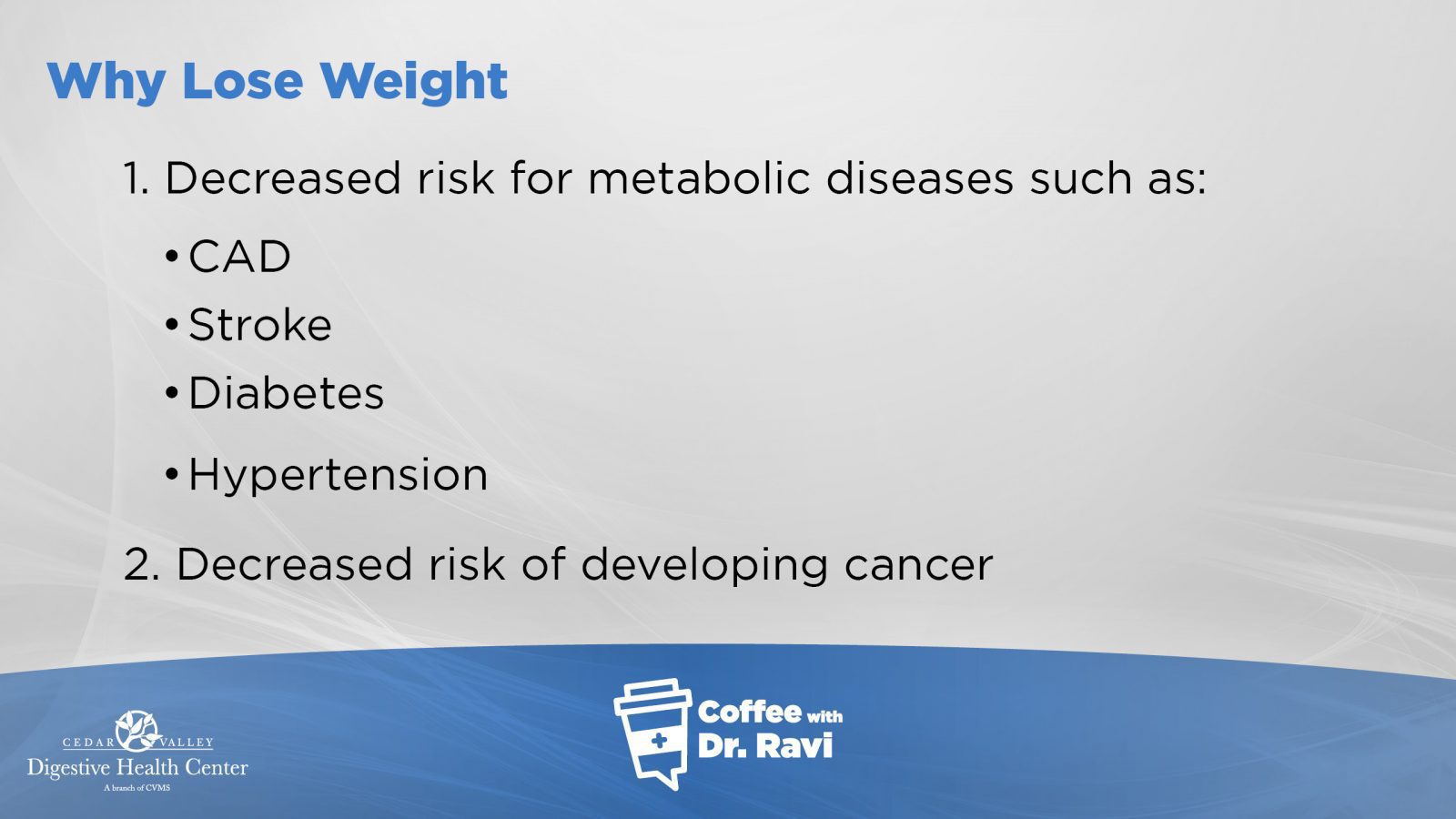 Why Lose Weight

1. Decreased risk for metabolic diseases such as:

• CAD
• Stroke
• Diabetes
• Hypertension

2. Decreased risk of developing cancer

CEDAR VALLEY
Digestive Health Center
A branch of CVMS

Coffee with Dr. Ravi